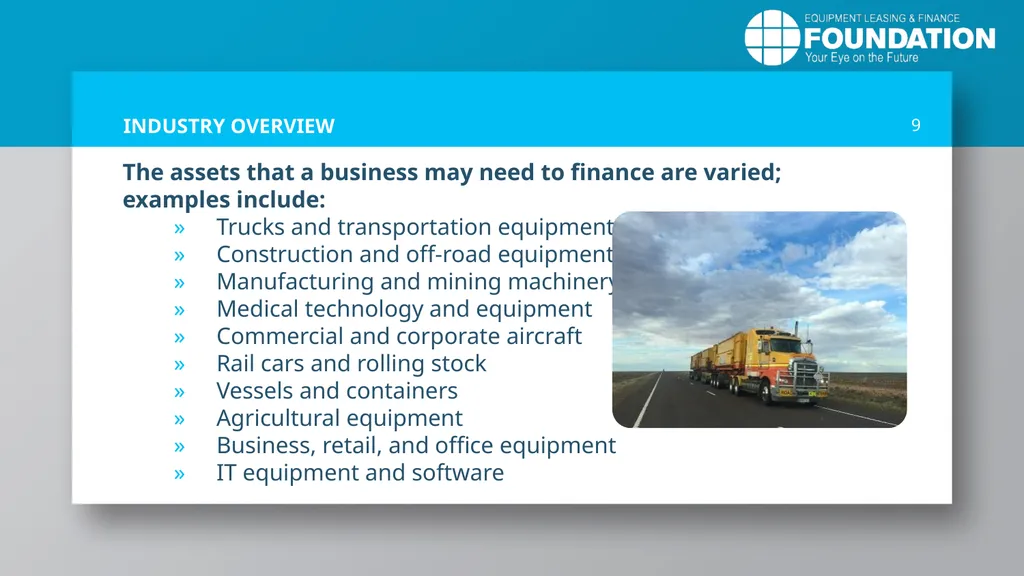 EQUIPMENT LEASING & FINANCE
FOUNDATION
Your Eye on the Future

INDUSTRY OVERVIEW

9

The assets that a business may need to finance are varied; examples include:

» Trucks and transportation equipment
» Construction and off-road equipment
» Manufacturing and mining machinery
» Medical technology and equipment
» Commercial and corporate aircraft
» Rail cars and rolling stock
» Vessels and containers
» Agricultural equipment
» Business, retail, and office equipment
» IT equipment and software